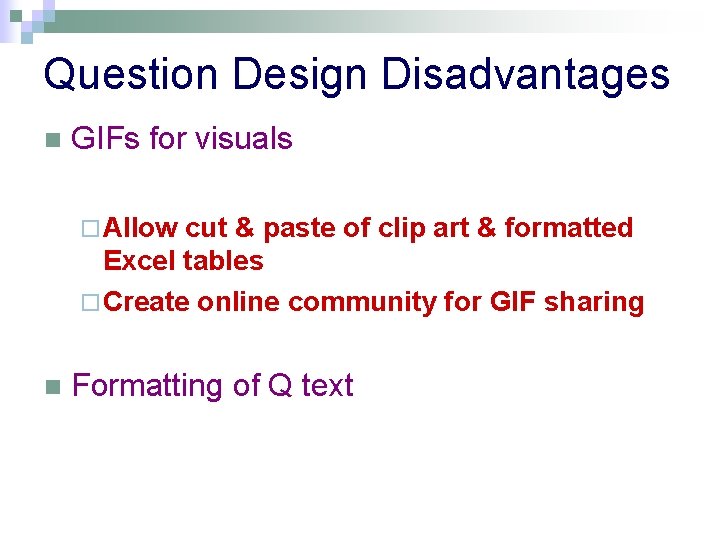 Question Design Disadvantages

GIFs for visuals

Allow cut & paste of clip art & formatted Excel tables

Create online community for GIF sharing

Formatting of Q text